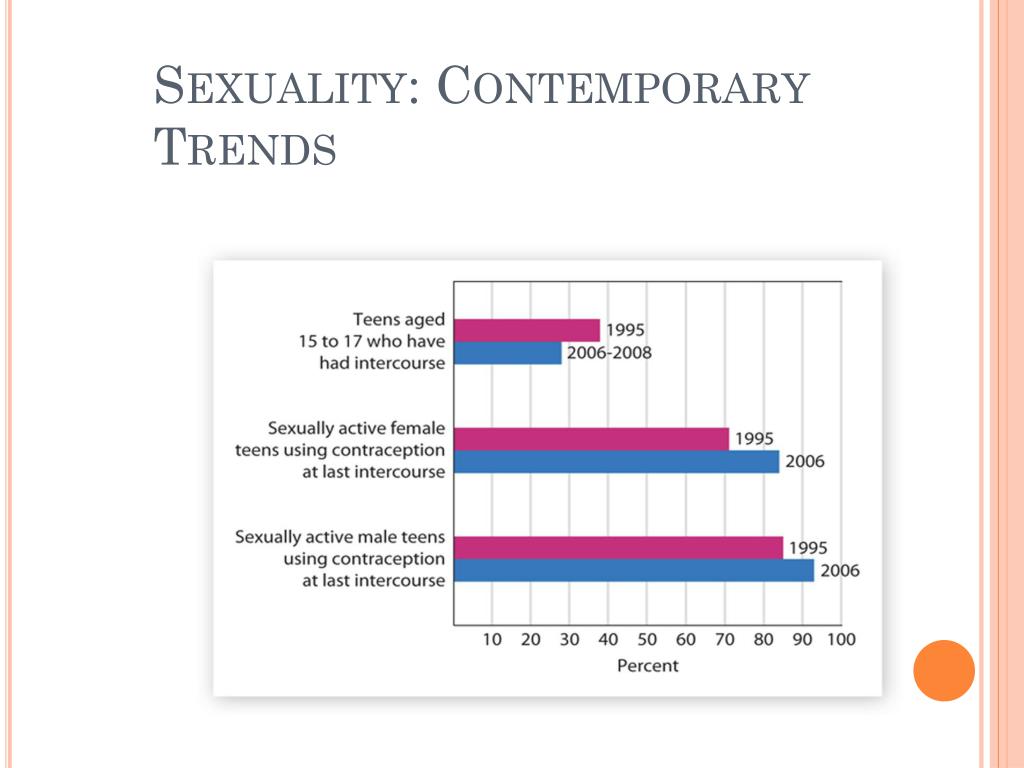 SEXUALITY: CONTEMPORARY TRENDS

Teens aged 15 to 17 who have had intercourse
1995
2006-2008

Sexually active female teens using contraception at last intercourse
1995
2006

Sexually active male teens using contraception at last intercourse
1995
2006

10 20 30 40 50 60 70 80 90 100
Percent